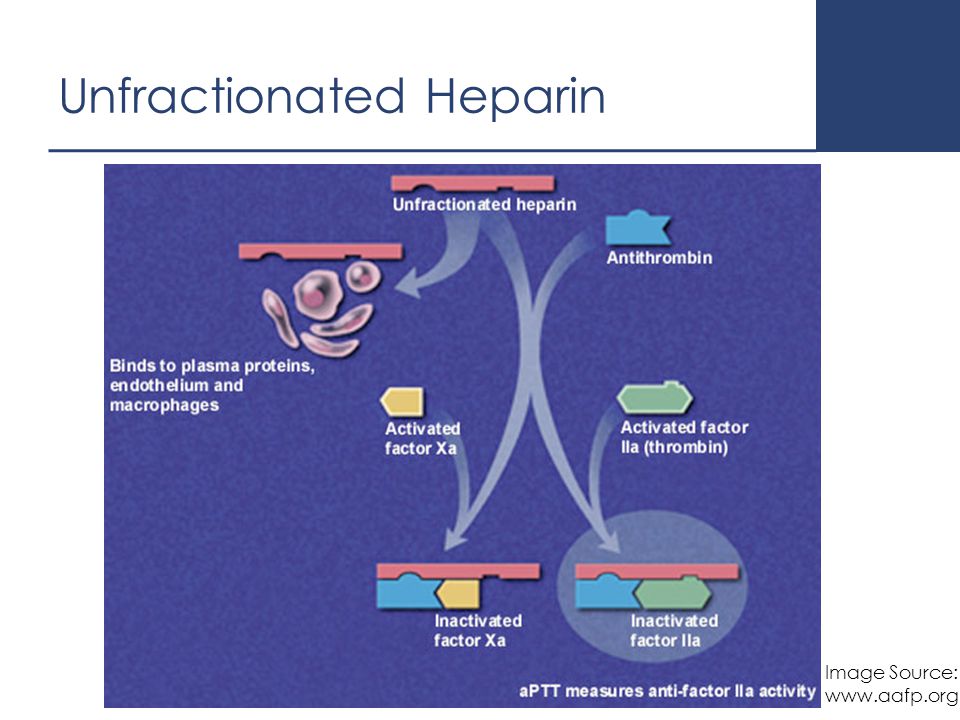 Unfractionated Heparin

Unfractionated heparin

Antithrombin

Binds to plasma proteins, endothelium and macrophages

Activated factor Xa

Activated factor IIa (thrombin)

Inactivated factor Xa

Inactivated factor IIa

aPTT measures anti-factor IIa activity

Image Source: www.aafp.org